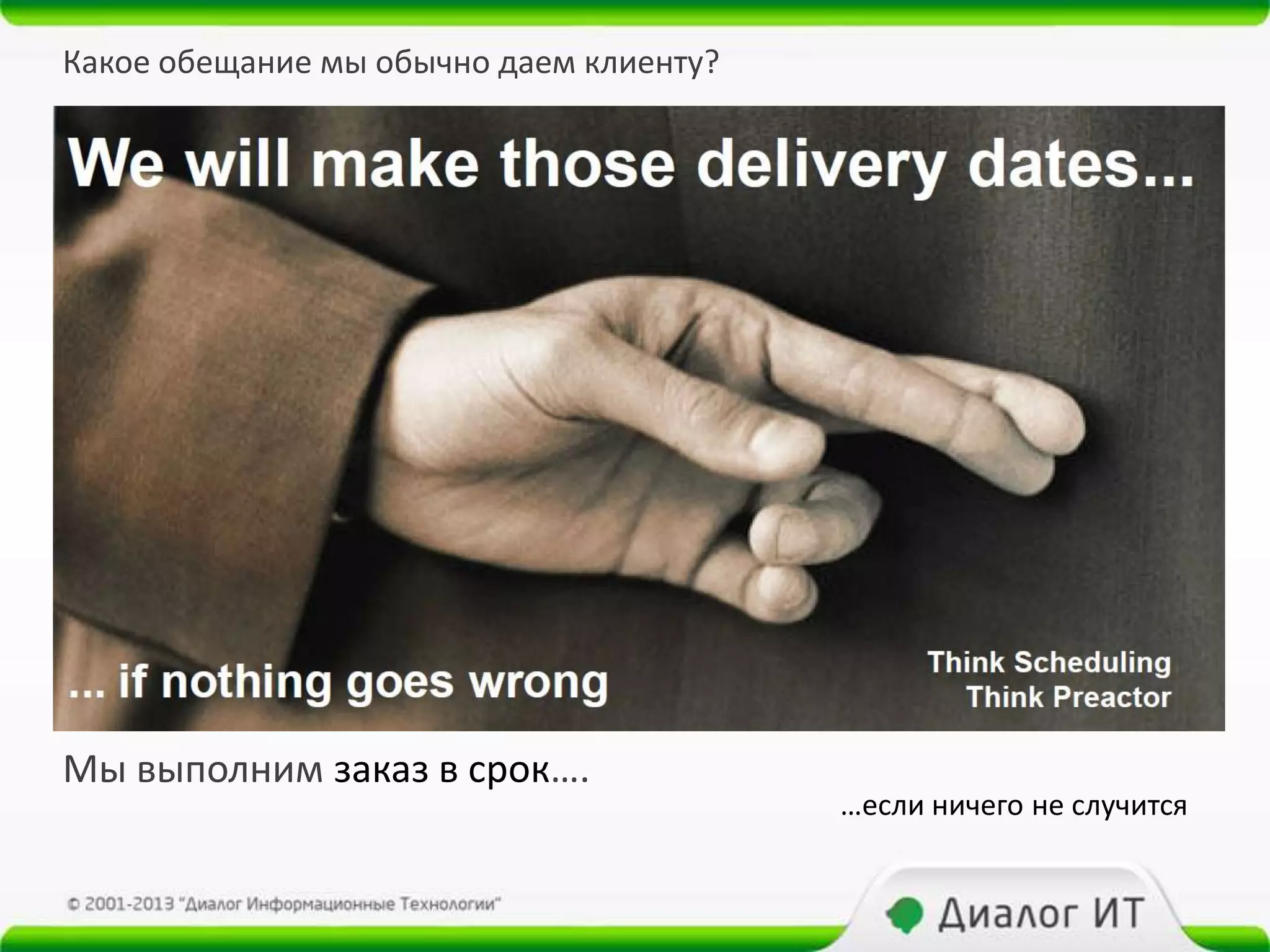 Какое обещание мы обычно даем клиенту?

We will make those delivery dates...

... if nothing goes wrong

Think Scheduling
Think Preactor

Мы выполним заказ в срок….

…если ничего не случится

© 2001-2013 "Диалог Информационные Технологии"

Диалог ИТ